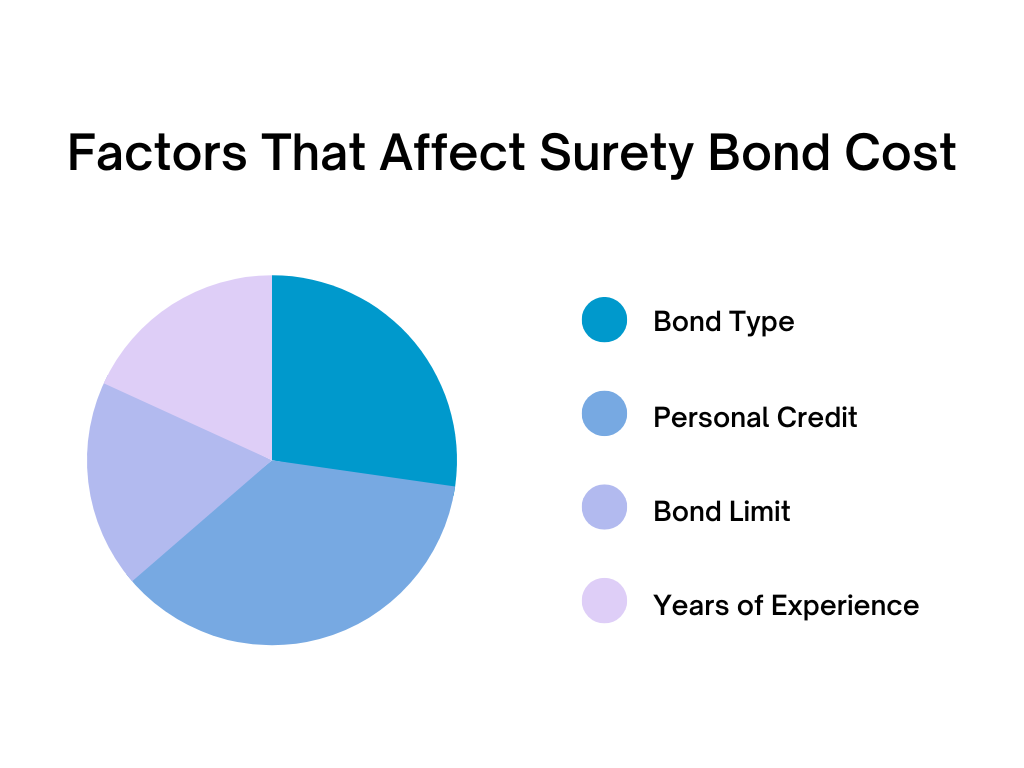 Factors That Affect Surety Bond Cost

Bond Type

Personal Credit

Bond Limit

Years of Experience